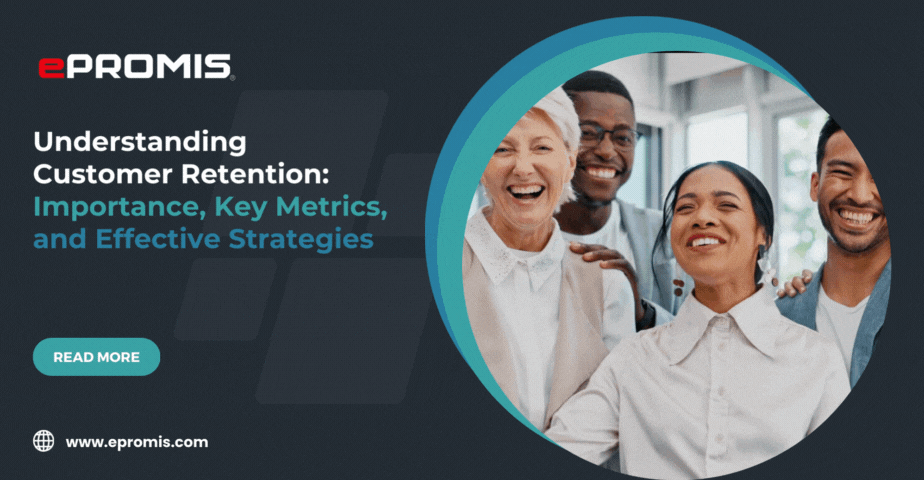 ePROMIS

Understanding Customer Retention: Importance, Key Metrics, and Effective Strategies

READ MORE

www.epromis.com